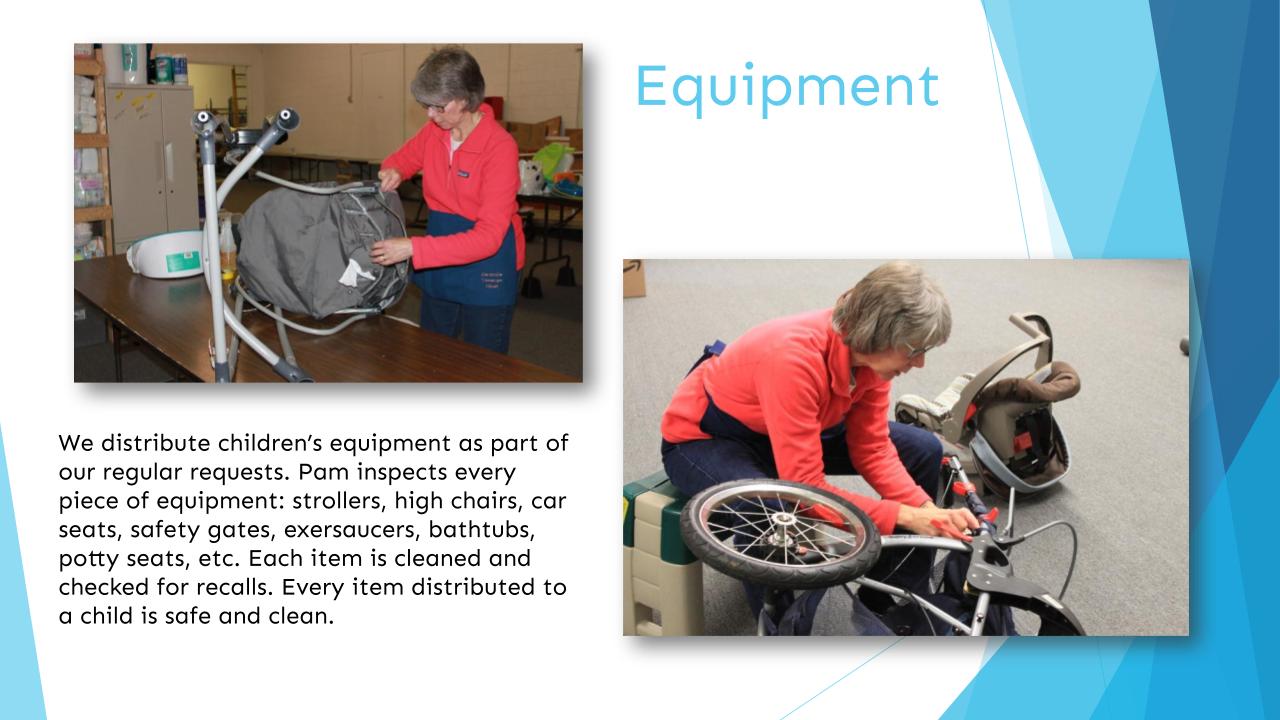 Equipment

We distribute children's equipment as part of our regular requests. Pam inspects every piece of equipment: strollers, high chairs, car seats, safety gates, exersaucers, bathtubs, potty seats, etc. Each item is cleaned and checked for recalls. Every item distributed to a child is safe and clean.